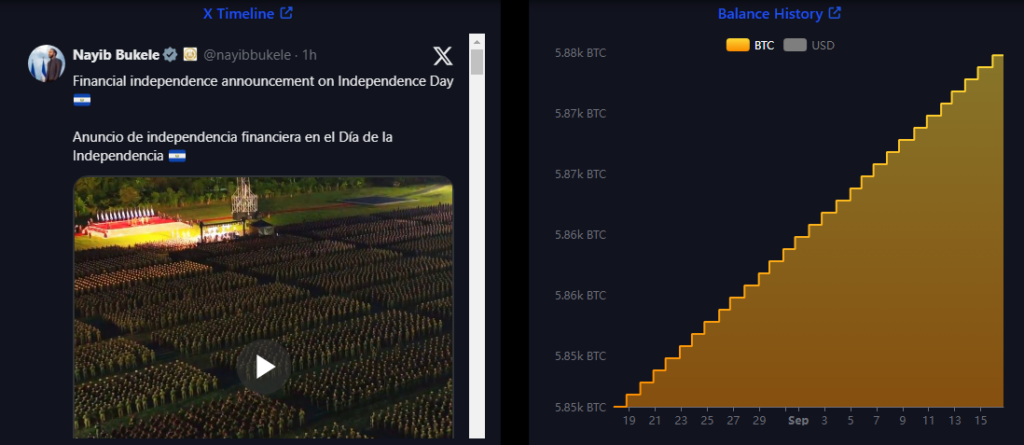 X Timeline

Nayib Bukele @nayibbukele · 1h

Financial independence announcement on Independence Day 🇸🇻

Anuncio de independencia financiera en el Día de la Independencia 🇸🇻

Balance History

BTC USD

5.88k BTC
5.87k BTC
5.87k BTC
5.86k BTC
5.86k BTC
5.85k BTC
5.85k BTC

19 21 23 25 27 29 Sep 3 5 7 9 11 13 15